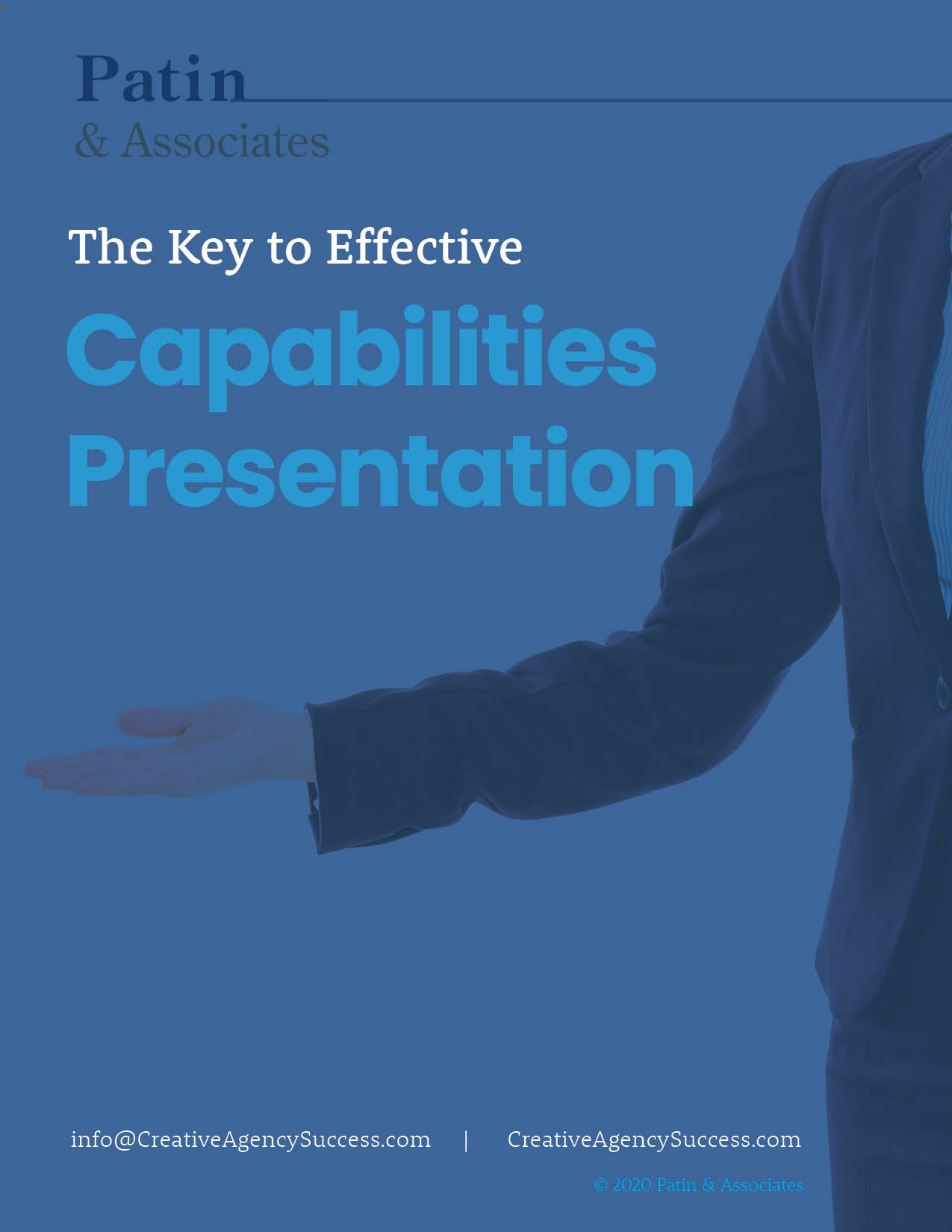 Patin
& Associates

The Key to Effective

Capabilities Presentation

info@CreativeAgencySuccess.com | CreativeAgencySuccess.com

© 2020 Patin & Associates